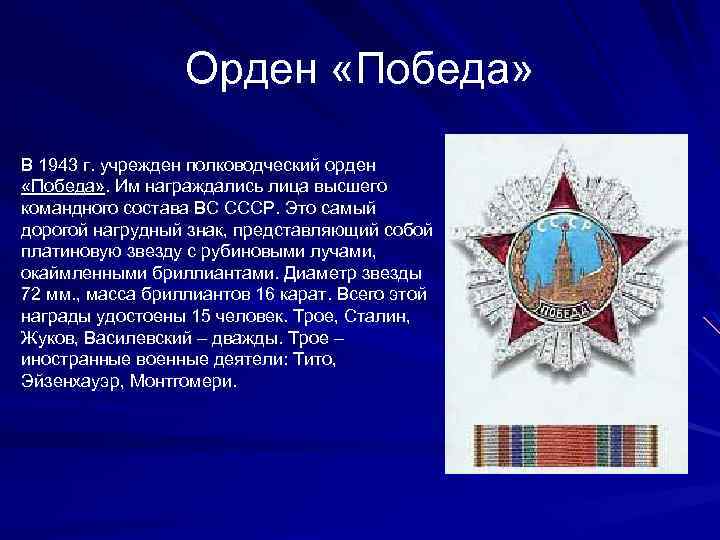 Орден «Победа»

В 1943 г. учрежден полководческий орден «Победа». Им награждались лица высшего командного состава ВС СССР. Это самый дорогой нагрудный знак, представляющий собой платиновую звезду с рубиновыми лучами, окаймленными бриллиантами. Диаметр звезды 72 мм., масса бриллиантов 16 карат. Всего этой награды удостоены 15 человек. Трое, Сталин, Жуков, Василевский – дважды. Трое – иностранные военные деятели: Тито, Эйзенхауэр, Монтгомери.

СССР
ПОБЕДА